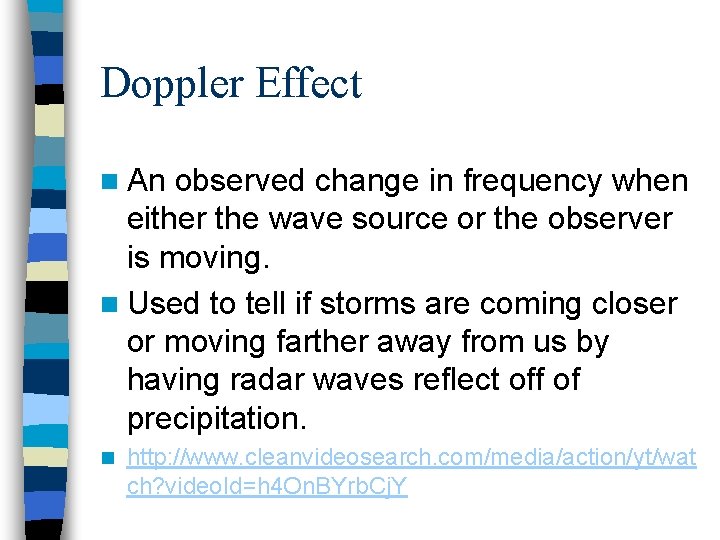 Doppler Effect

An observed change in frequency when either the wave source or the observer is moving.

Used to tell if storms are coming closer or moving farther away from us by having radar waves reflect off of precipitation.

http://www.cleanvideosearch.com/media/action/yt/watch?videoId=h4OnBYrbCjY